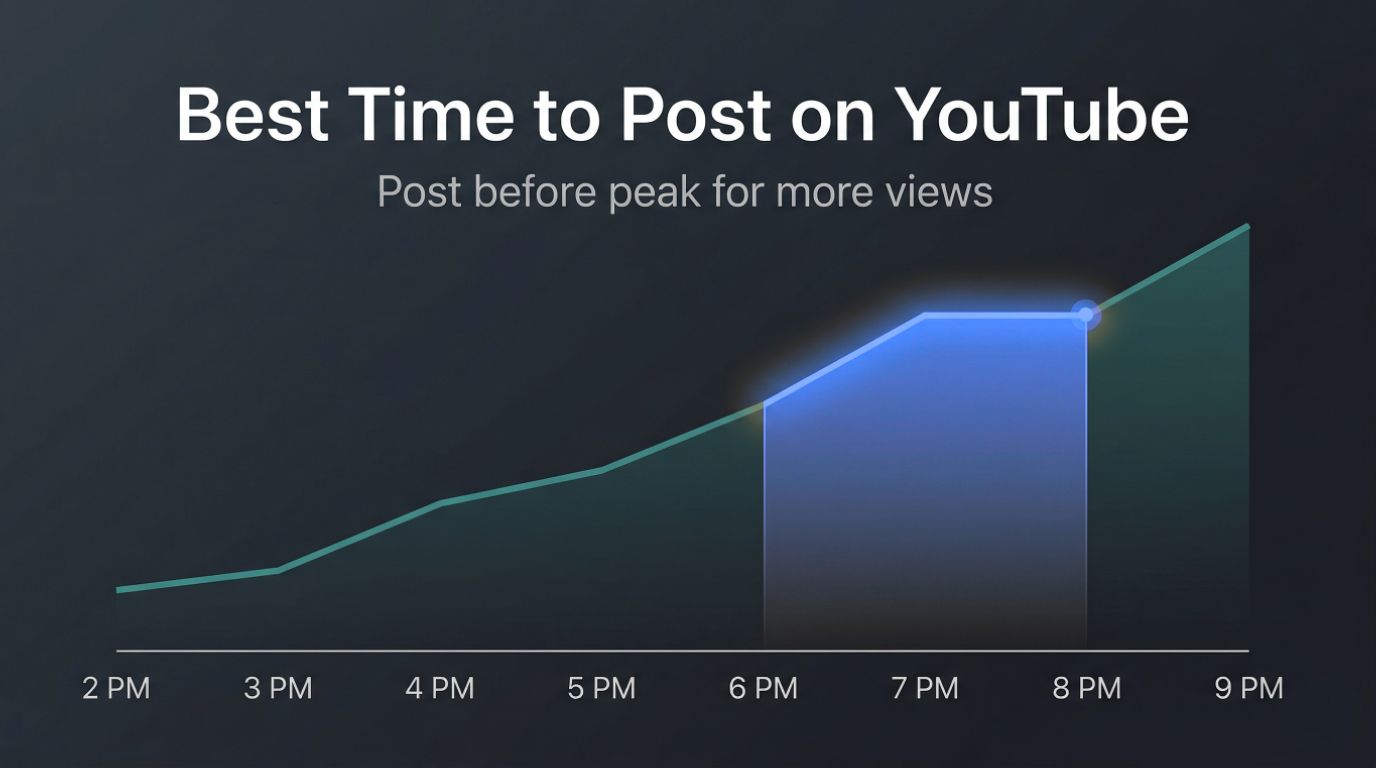 Best Time to Post on YouTube

Post before peak for more views

2 PM 3 PM 4 PM 5 PM 6 PM 7 PM 8 PM 9 PM